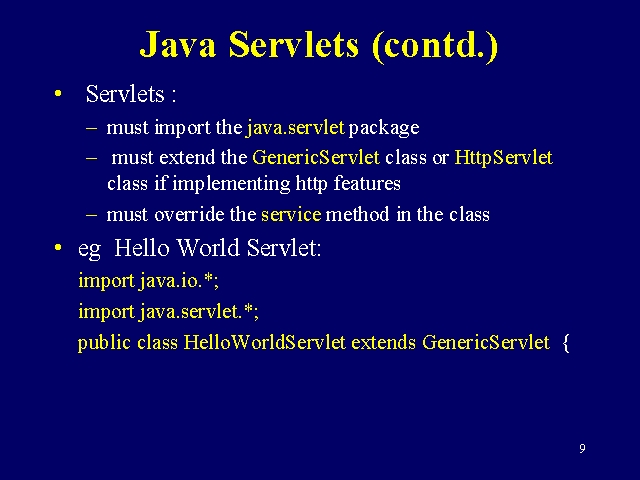 Java Servlets (contd.)

• Servlets :

– must import the java.servlet package

– must extend the GenericServlet class or HttpServlet class if implementing http features

– must override the service method in the class

• eg Hello World Servlet:

import java.io.*;

import java.servlet.*;

public class HelloWorldServlet extends GenericServlet {

9